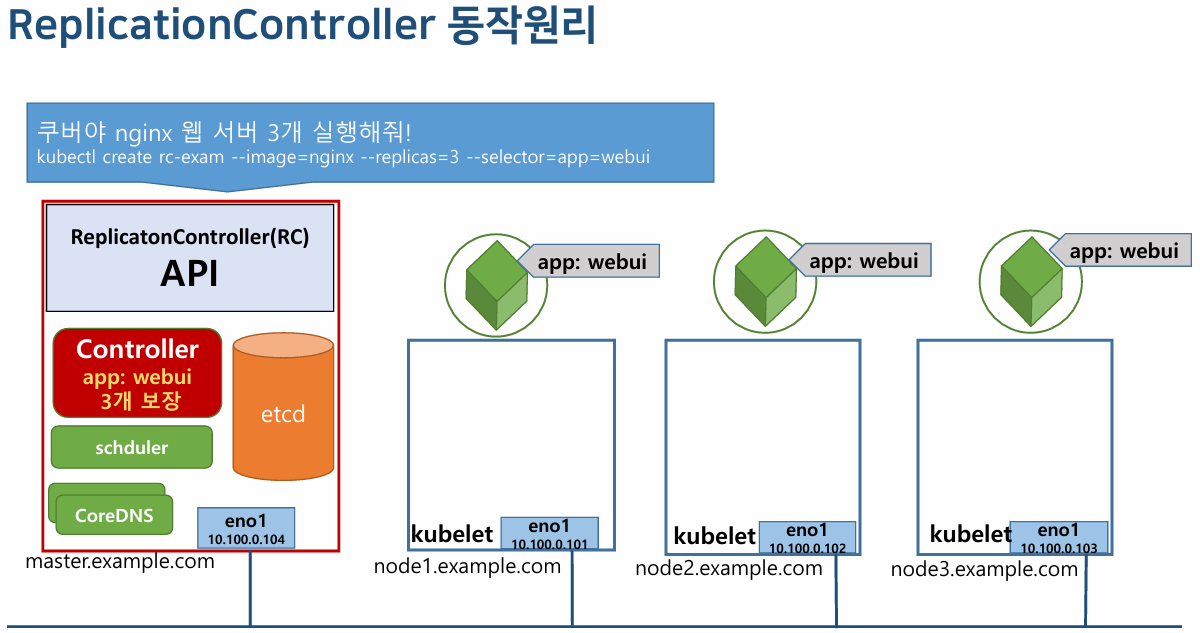 ReplicationController 동작원리

쿠버야 nginx 웹 서버 3개 실행해줘!
kubectl create rc-exam --image=nginx --replicas=3 --selector=app=webui

ReplicatonController(RC)
API

Controller
app: webui
3개 보장

etcd

schduler

CoreDNS

eno1
10.100.0.104

master.example.com

app: webui

kubelet
eno1
10.100.0.101

node1.example.com

app: webui

kubelet
eno1
10.100.0.102

node2.example.com

app: webui

kubelet
eno1
10.100.0.103

node3.example.com